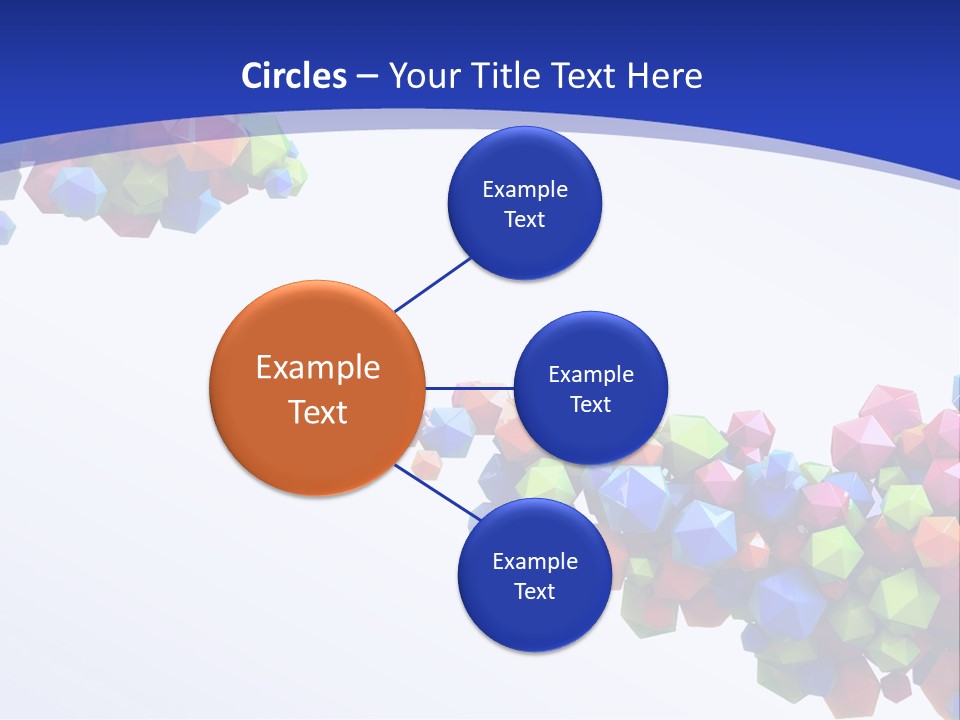 Circles – Your Title Text Here

Example Text

Example Text

Example Text

Example Text